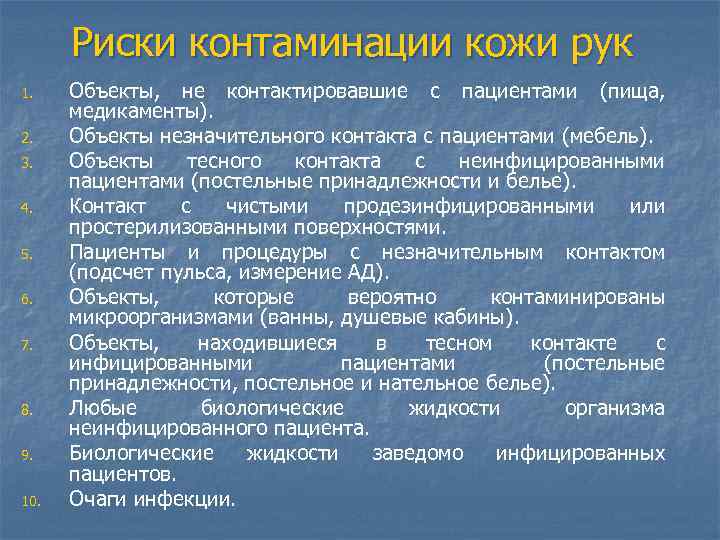 Риски контаминации кожи рук

1. Объекты, не контактировавшие с пациентами (пища, медикаменты).
2. Объекты незначительного контакта с пациентами (мебель).
3. Объекты тесного контакта с неинфицированными пациентами (постельные принадлежности и белье).
4. Контакт с чистыми продезинфицированными или простерилизованными поверхностями.
5. Пациенты и процедуры с незначительным контактом (подсчет пульса, измерение АД).
6. Объекты, которые вероятно контаминированы микроорганизмами (ванны, душевые кабины).
7. Объекты, находившиеся в тесном контакте с инфицированными пациентами (постельные принадлежности, постельное и нательное белье).
8. Любые биологические жидкости организма неинфицированного пациента.
9. Биологические жидкости заведомо инфицированных пациентов.
10. Очаги инфекции.